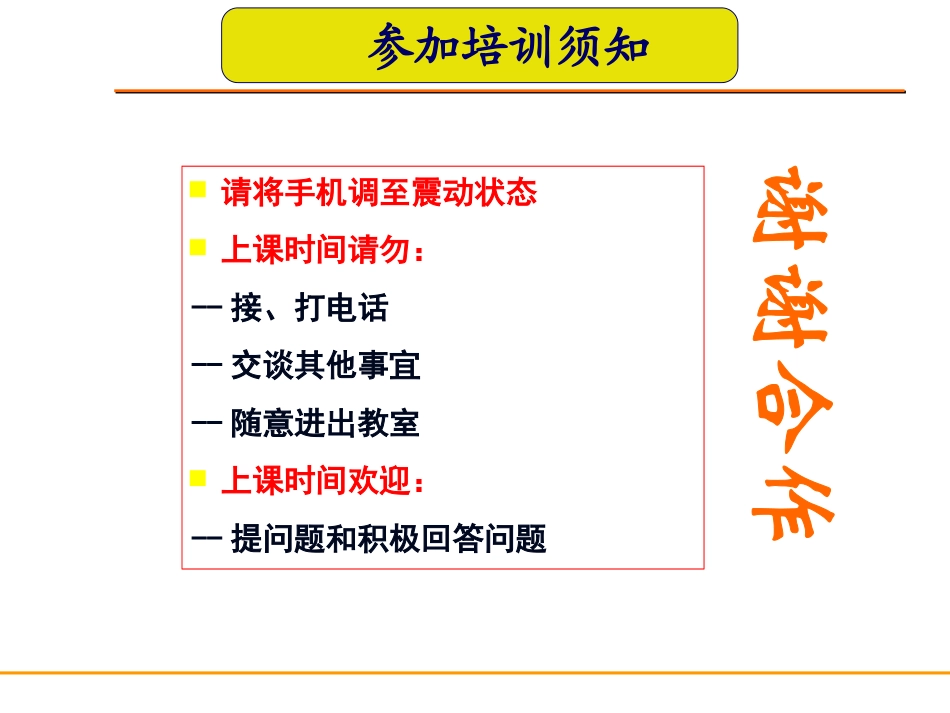 参加培训须知

请将手机调至震动状态

上课时间请勿：

— 接、打电话

— 交谈其他事宜

— 随意进出教室

上课时间欢迎：

— 提问题和积极回答问题

谢谢合作